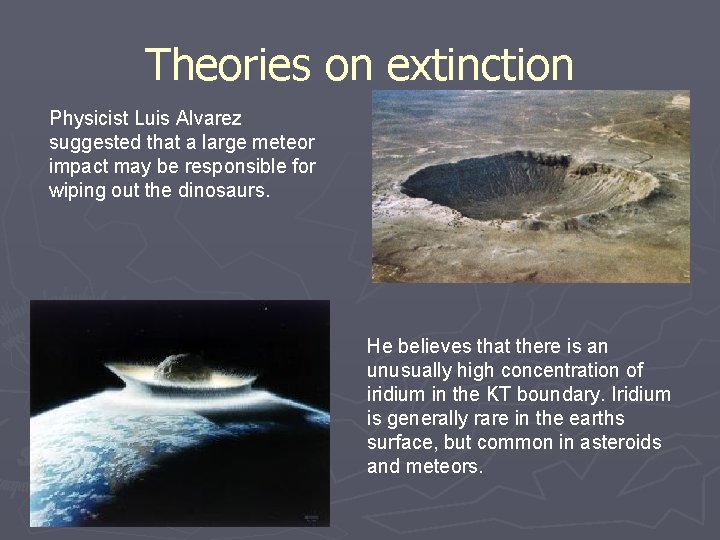 Theories on extinction

Physicist Luis Alvarez suggested that a large meteor impact may be responsible for wiping out the dinosaurs.

He believes that there is an unusually high concentration of iridium in the KT boundary. Iridium is generally rare in the earths surface, but common in asteroids and meteors.